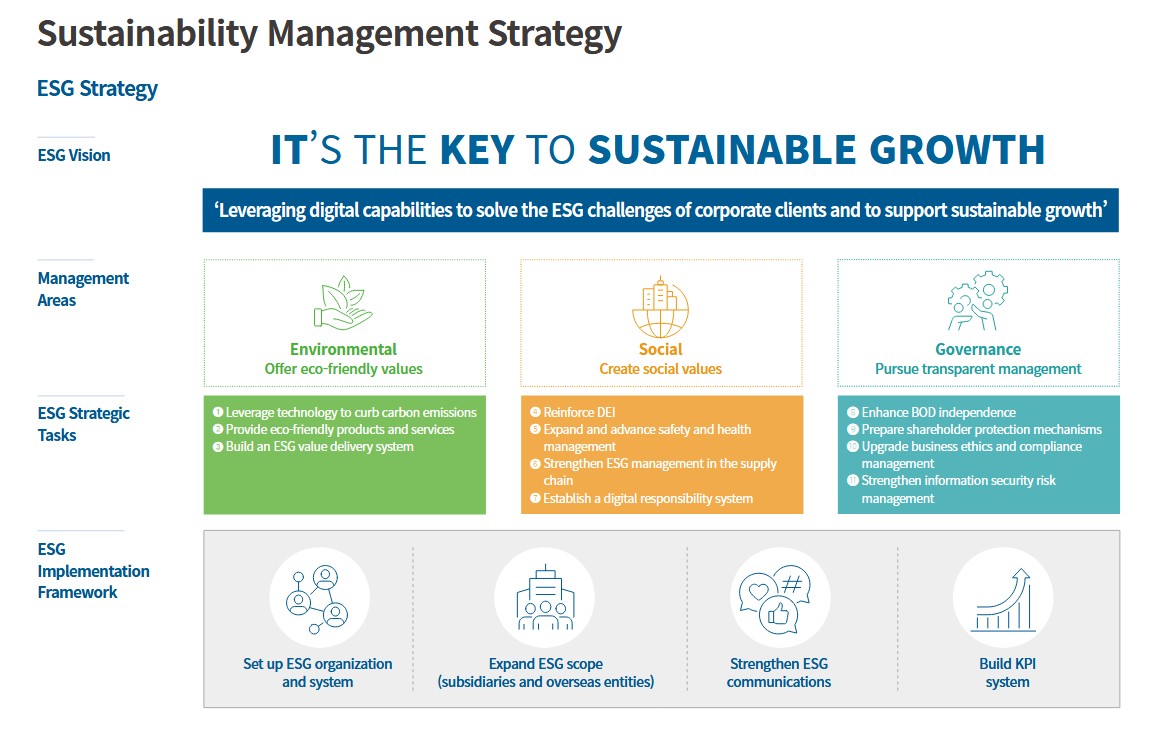 Sustainability Management Strategy

ESG Strategy

ESG Vision

IT'S THE KEY TO SUSTAINABLE GROWTH

'Leveraging digital capabilities to solve the ESG challenges of corporate clients and to support sustainable growth'

Management Areas

Environmental
Offer eco-friendly values

Social
Create social values

Governance
Pursue transparent management

ESG Strategic Tasks

❶ Leverage technology to curb carbon emissions
❷ Provide eco-friendly products and services
❸ Build an ESG value delivery system

❹ Reinforce DEI
❺ Expand and advance safety and health management
❻ Strengthen ESG management in the supply chain
❼ Establish a digital responsibility system

❽ Enhance BOD independence
❾ Prepare shareholder protection mechanisms
❿ Upgrade business ethics and compliance management
⓫ Strengthen information security risk management

ESG Implementation Framework

Set up ESG organization and system

Expand ESG scope (subsidiaries and overseas entities)

Strengthen ESG communications

Build KPI system